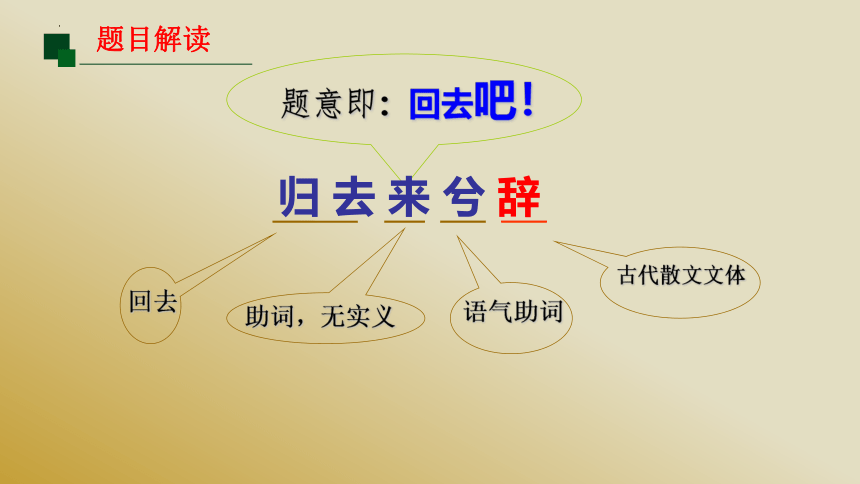 题目解读

题意即：回去吧！

归去来兮辞

回去

助词，无实义

语气助词

古代散文文体